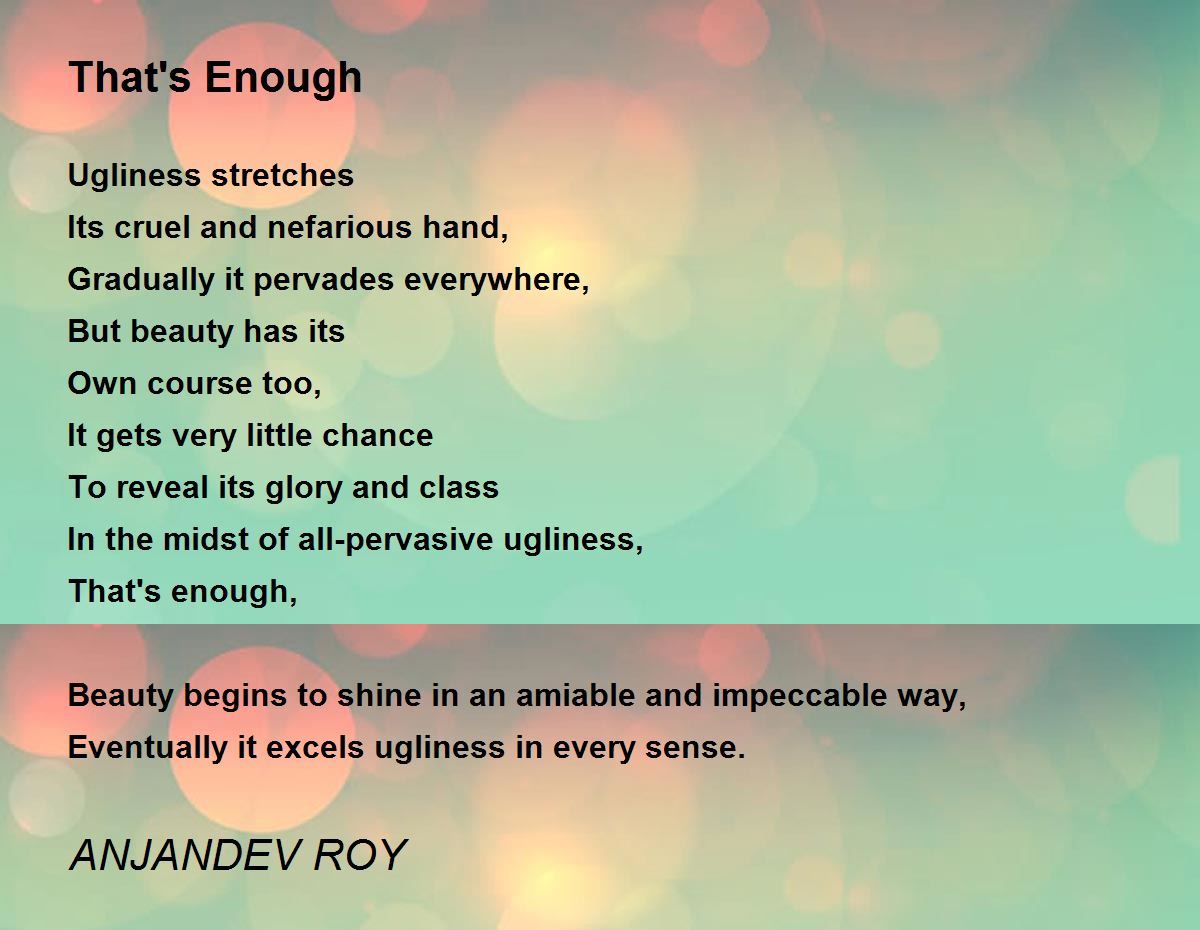 That's Enough

Ugliness stretches
Its cruel and nefarious hand,
Gradually it pervades everywhere,
But beauty has its
Own course too,
It gets very little chance
To reveal its glory and class
In the midst of all-pervasive ugliness,
That's enough,

Beauty begins to shine in an amiable and impeccable way,
Eventually it excels ugliness in every sense.

ANJANDEV ROY